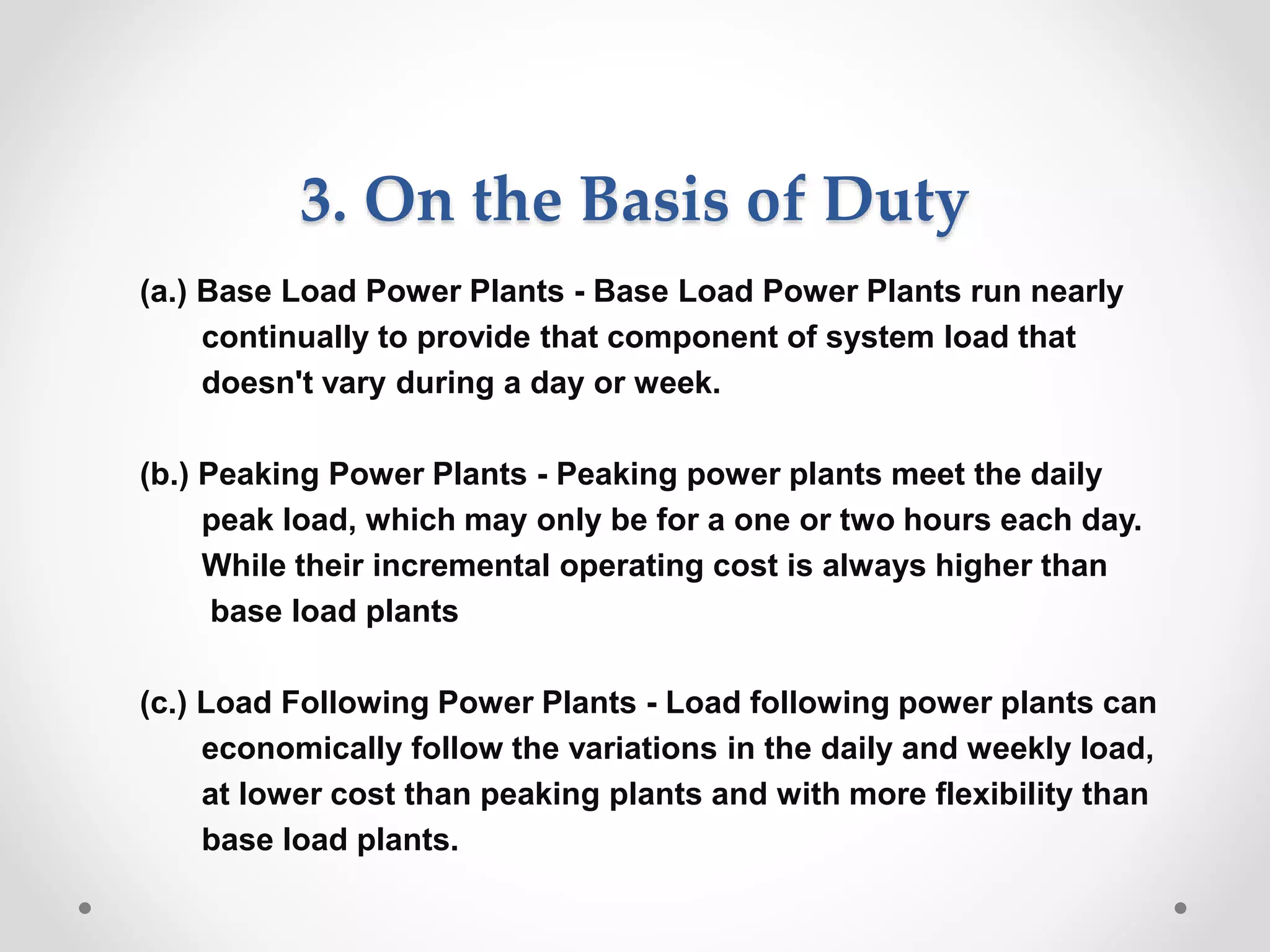 3. On the Basis of Duty

(a.) Base Load Power Plants - Base Load Power Plants run nearly continually to provide that component of system load that doesn't vary during a day or week.

(b.) Peaking Power Plants - Peaking power plants meet the daily peak load, which may only be for a one or two hours each day. While their incremental operating cost is always higher than base load plants

(c.) Load Following Power Plants - Load following power plants can economically follow the variations in the daily and weekly load, at lower cost than peaking plants and with more flexibility than base load plants.